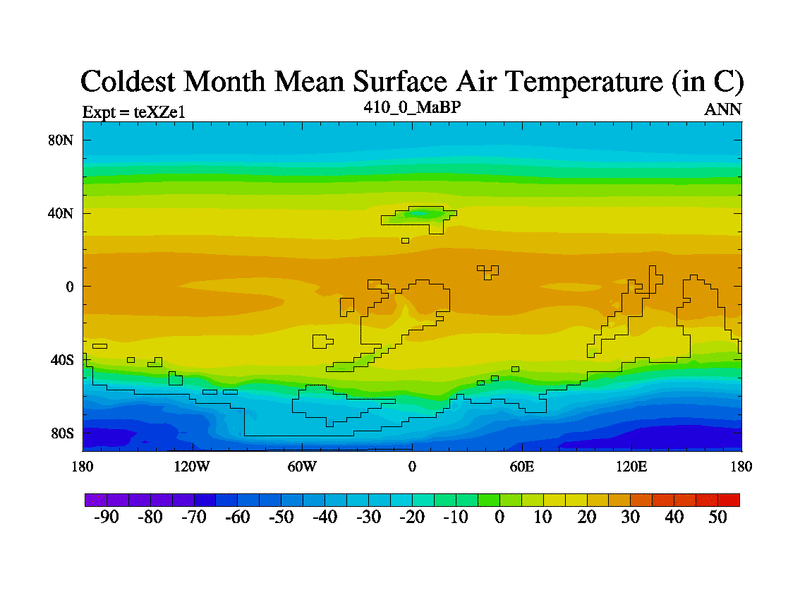 Coldest Month Mean Surface Air Temperature (in C)

Expt = teXZe1

410_0_MaBP

ANN

80N

40N

0

40S

80S

180

120W

60W

0

60E

120E

180

-90 -80 -70 -60 -50 -40 -30 -20 -10 0 10 20 30 40 50